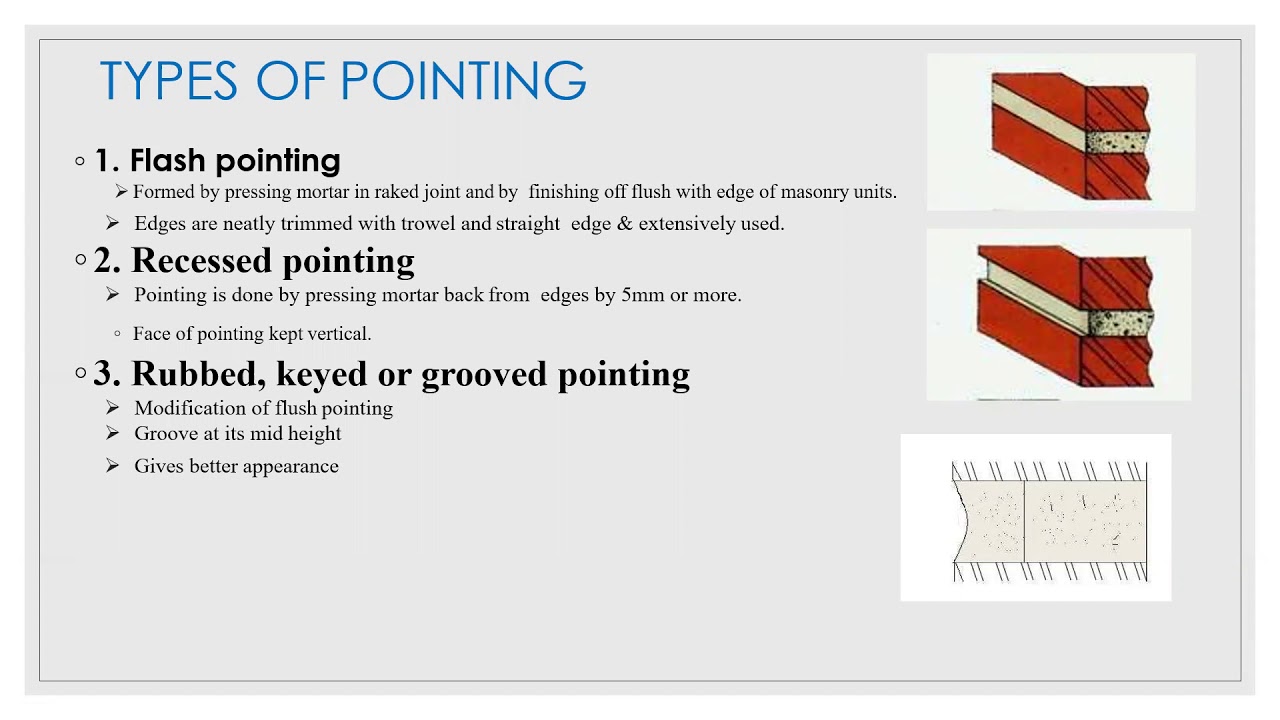 TYPES OF POINTING

◦ 1. Flash pointing

➢ Formed by pressing mortar in raked joint and by finishing off flush with edge of masonry units.

➢ Edges are neatly trimmed with trowel and straight edge & extensively used.

◦ 2. Recessed pointing

➢ Pointing is done by pressing mortar back from edges by 5mm or more.

◦ Face of pointing kept vertical.

◦ 3. Rubbed, keyed or grooved pointing

➢ Modification of flush pointing

➢ Groove at its mid height

➢ Gives better appearance